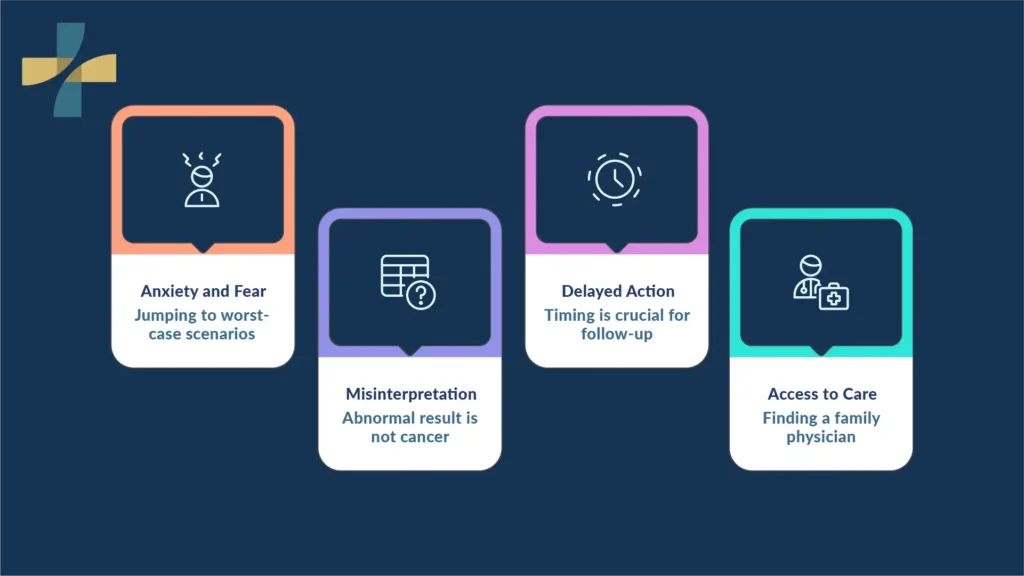 Anxiety and Fear
Jumping to worst-case scenarios

Misinterpretation
Abnormal result is not cancer

Delayed Action
Timing is crucial for follow-up

Access to Care
Finding a family physician